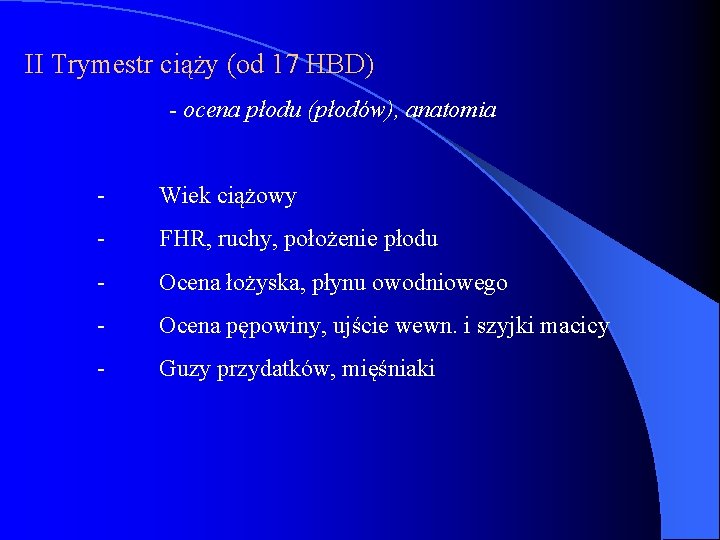 II Trymestr ciąży (od 17 HBD)

- ocena płodu (płodów), anatomia

- Wiek ciążowy
- FHR, ruchy, położenie płodu
- Ocena łożyska, płynu owodniowego
- Ocena pępowiny, ujście wewn. i szyjki macicy
- Guzy przydatków, mięśniaki